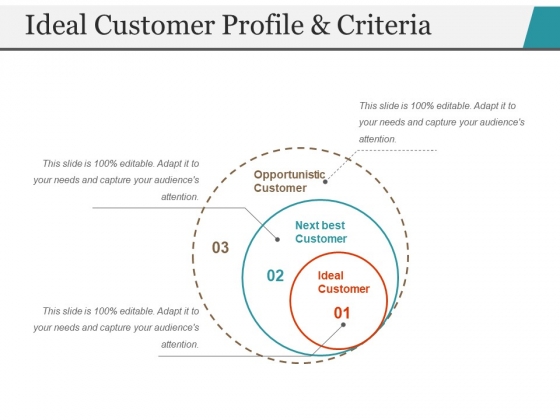 Ideal Customer Profile & Criteria

This slide is 100% editable. Adapt it to your needs and capture your audience's attention.

This slide is 100% editable. Adapt it to your needs and capture your audience's attention.

Opportunistic Customer

Next best Customer

03

02

Ideal Customer

01

This slide is 100% editable. Adapt it to your needs and capture your audience's attention.